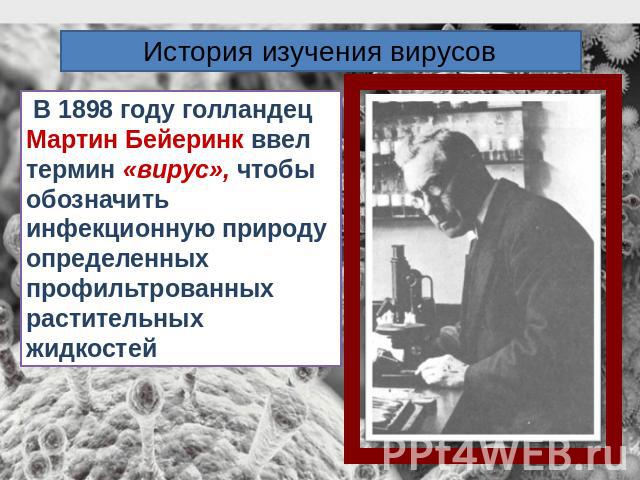 История изучения вирусов

В 1898 году голландец Мартин Бейеринк ввел термин «вирус», чтобы обозначить инфекционную природу определенных профильтрованных растительных жидкостей

PPt4WEB.ru